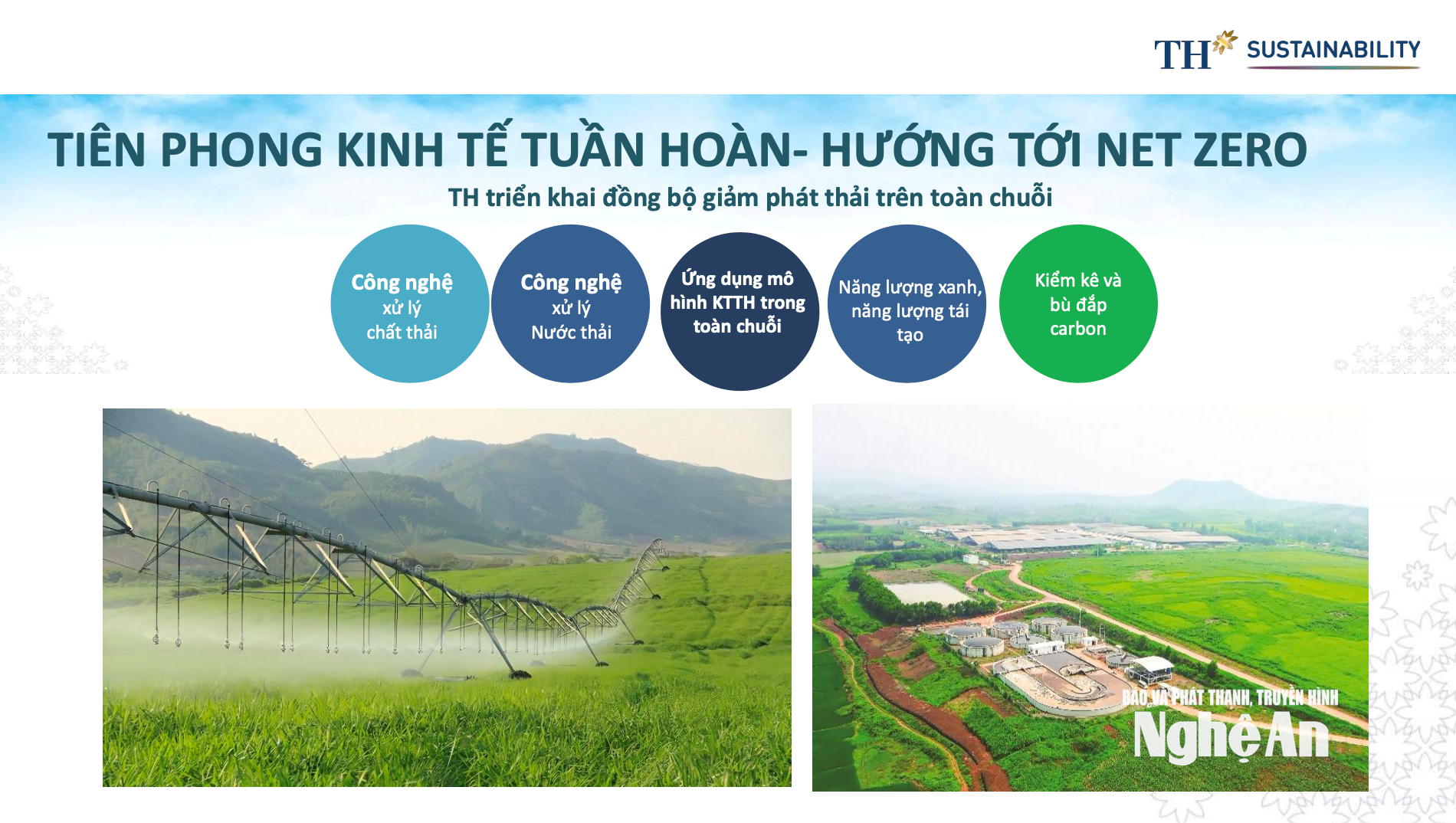 TH SUSTAINABILITY

TIÊN PHONG KINH TẾ TUẦN HOÀN- HƯỚNG TỚI NET ZERO

TH triển khai đồng bộ giảm phát thải trên toàn chuỗi

Công nghệ xử lý chất thải

Công nghệ xử lý Nước thải

Ứng dụng mô hình KTTH trong toàn chuỗi

Năng lượng xanh, năng lượng tái tạo

Kiểm kê và bù đắp carbon

BÁO VÀ PHÁT THANH, TRUYỀN HÌNH
Nghệ An